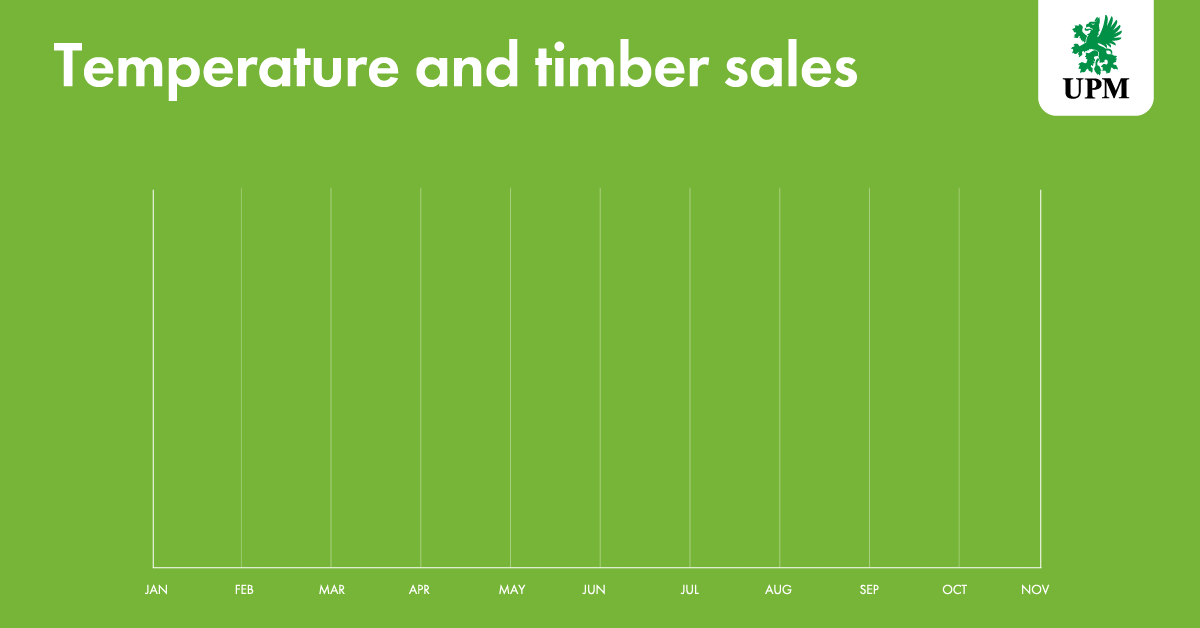 Temperature and timber sales

UPM

JAN
FEB
MAR
APR
MAY
JUN
JUL
AUG
SEP
OCT
NOV